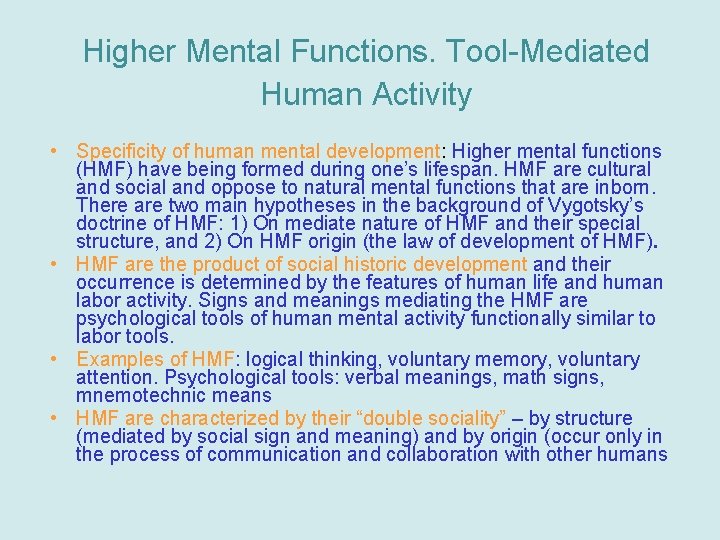 Higher Mental Functions. Tool-Mediated Human Activity

• Specificity of human mental development: Higher mental functions (HMF) have being formed during one's lifespan. HMF are cultural and social and oppose to natural mental functions that are inborn. There are two main hypotheses in the background of Vygotsky's doctrine of HMF: 1) On mediate nature of HMF and their special structure, and 2) On HMF origin (the law of development of HMF).

• HMF are the product of social historic development and their occurrence is determined by the features of human life and human labor activity. Signs and meanings mediating the HMF are psychological tools of human mental activity functionally similar to labor tools.

• Examples of HMF: logical thinking, voluntary memory, voluntary attention. Psychological tools: verbal meanings, math signs, mnemotechnic means

• HMF are characterized by their "double sociality" – by structure (mediated by social sign and meaning) and by origin (occur only in the process of communication and collaboration with other humans